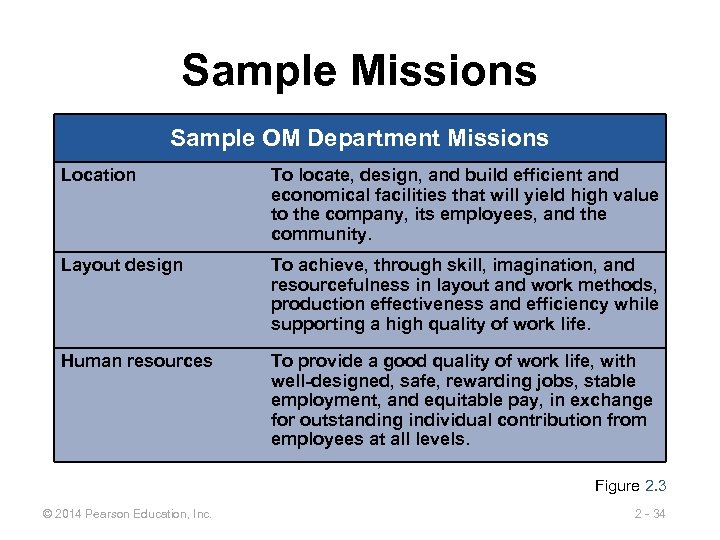 Sample Missions

| Sample OM Department Missions | |
|---|---|
| Location | To locate, design, and build efficient and economical facilities that will yield high value to the company, its employees, and the community. |
| Layout design | To achieve, through skill, imagination, and resourcefulness in layout and work methods, production effectiveness and efficiency while supporting a high quality of work life. |
| Human resources | To provide a good quality of work life, with well-designed, safe, rewarding jobs, stable employment, and equitable pay, in exchange for outstanding individual contribution from employees at all levels. |

Figure 2.3

© 2014 Pearson Education, Inc.

2 - 34